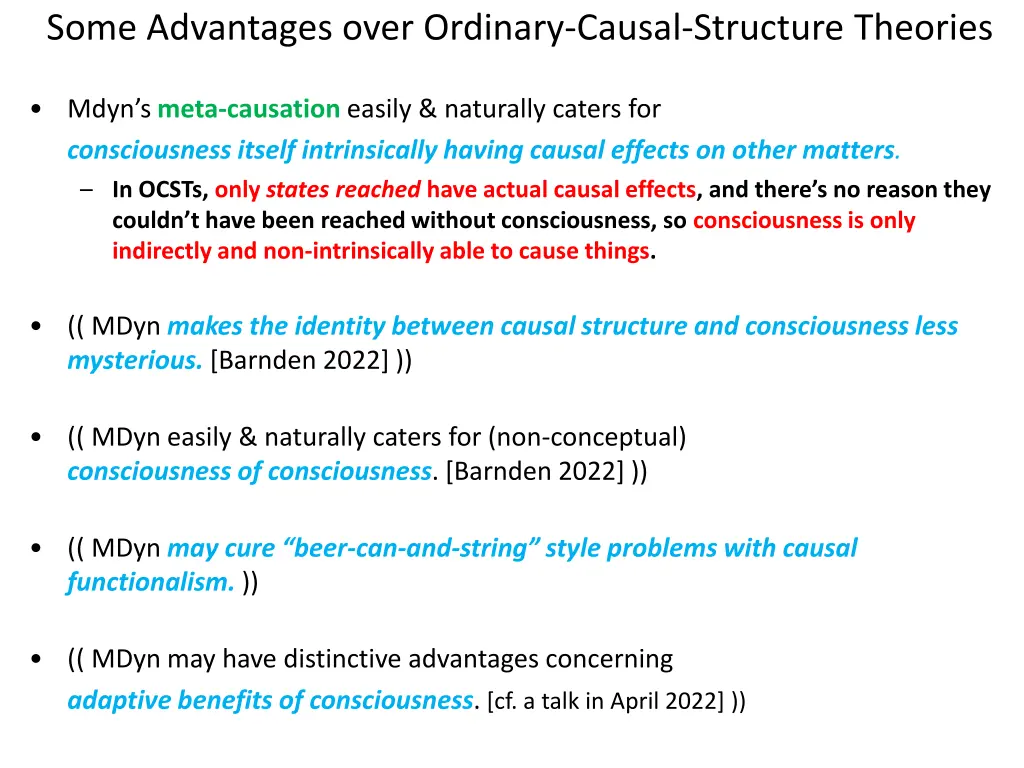 Some Advantages over Ordinary-Causal-Structure Theories

• Mdyn's meta-causation easily & naturally caters for consciousness itself intrinsically having causal effects on other matters.

– In OCSTs, only states reached have actual causal effects, and there's no reason they couldn't have been reached without consciousness, so consciousness is only indirectly and non-intrinsically able to cause things.

• (( MDyn makes the identity between causal structure and consciousness less mysterious. [Barnden 2022] ))

• (( MDyn easily & naturally caters for (non-conceptual) consciousness of consciousness. [Barnden 2022] ))

• (( MDyn may cure "beer-can-and-string" style problems with causal functionalism. ))

• (( MDyn may have distinctive advantages concerning adaptive benefits of consciousness. [cf. a talk in April 2022] ))